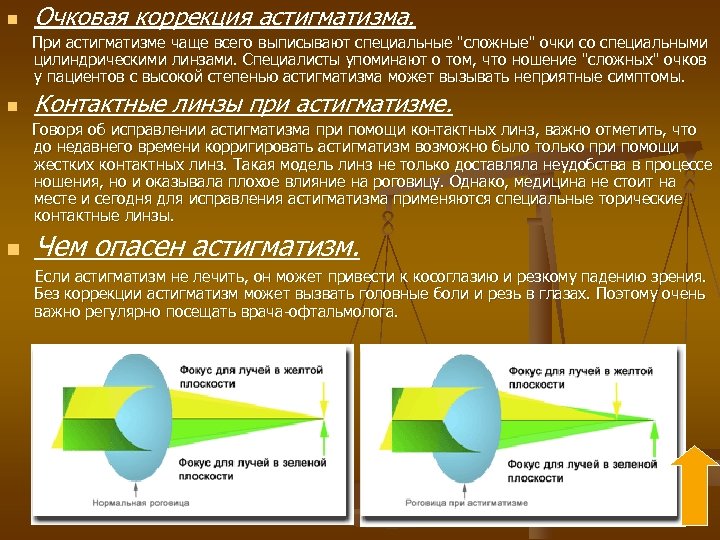 Очковая коррекция астигматизма.

При астигматизме чаще всего выписывают специальные "сложные" очки со специальными цилиндрическими линзами. Специалисты упоминают о том, что ношение "сложных" очков у пациентов с высокой степенью астигматизма может вызывать неприятные симптомы.

Контактные линзы при астигматизме.

Говоря об исправлении астигматизма при помощи контактных линз, важно отметить, что до недавнего времени корригировать астигматизм возможно было только при помощи жестких контактных линз. Такая модель линз не только доставляла неудобства в процессе ношения, но и оказывала плохое влияние на роговицу. Однако, медицина не стоит на месте и сегодня для исправления астигматизма применяются специальные торические контактные линзы.

Чем опасен астигматизм.

Если астигматизм не лечить, он может привести к косоглазию и резкому падению зрения. Без коррекции астигматизм может вызвать головные боли и резь в глазах. Поэтому очень важно регулярно посещать врача-офтальмолога.

Фокус для лучей в желтой плоскости

Фокус для лучей в зеленой плоскости

Нормальная роговица

Фокус для лучей в желтой плоскости

Фокус для лучей в зеленой плоскости

Роговица при астигматизме